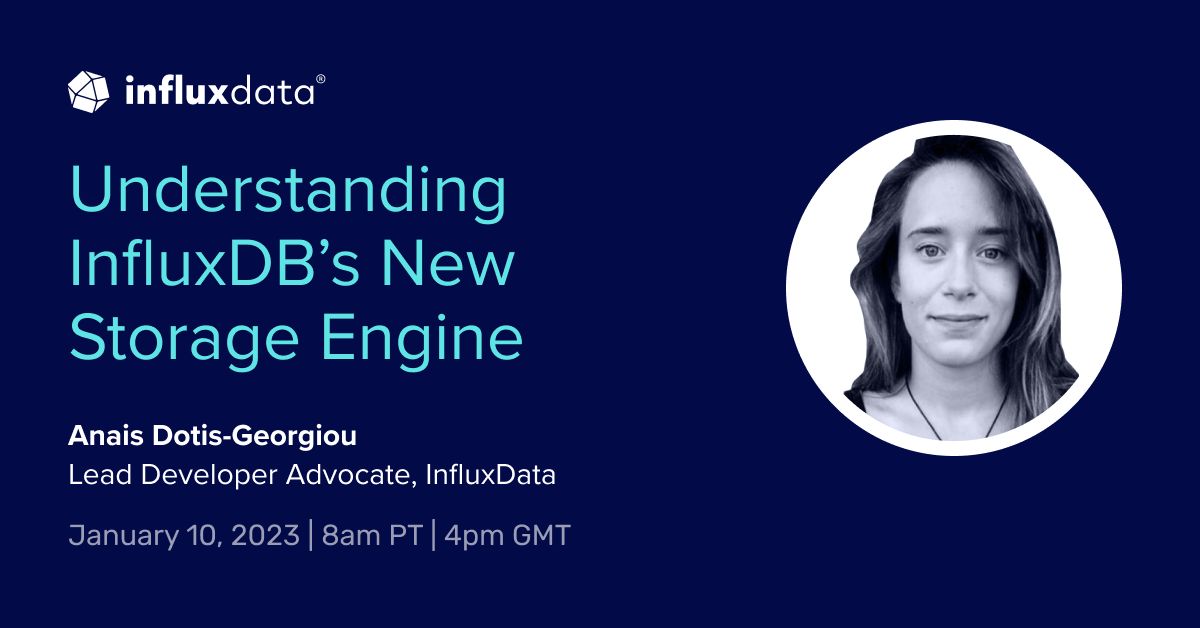 influxdata®

Understanding InfluxDB's New Storage Engine

Anais Dotis-Georgiou
Lead Developer Advocate, InfluxData

January 10, 2023 | 8am PT | 4pm GMT